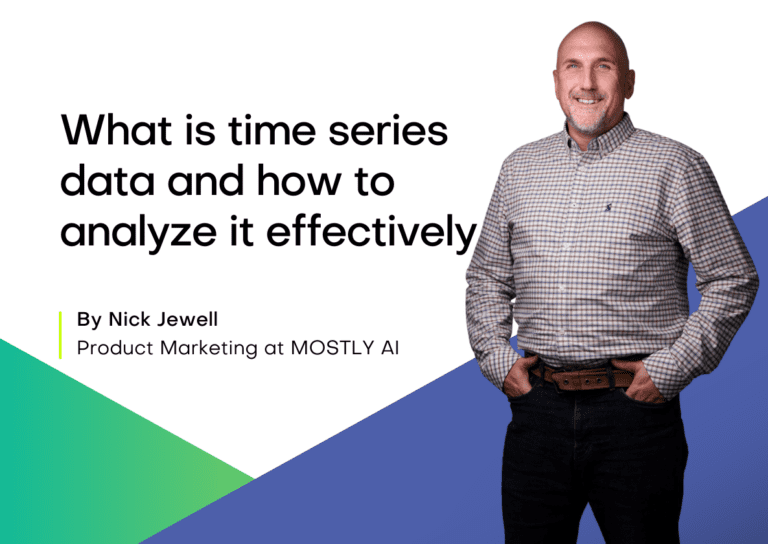 What is time series data and how to analyze it effectively

By Nick Jewell
Product Marketing at MOSTLY AI